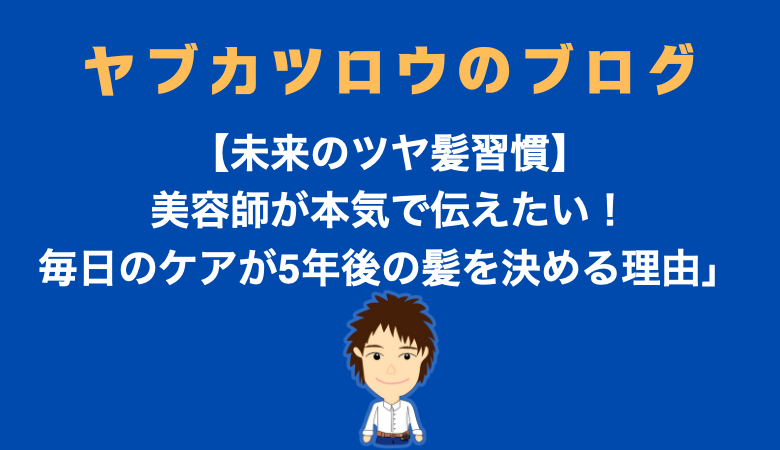 ヤブカツロウのブログ

【未来のツヤ髪習慣】
美容師が本気で伝えたい！
毎日のケアが5年後の髪を決める理由」